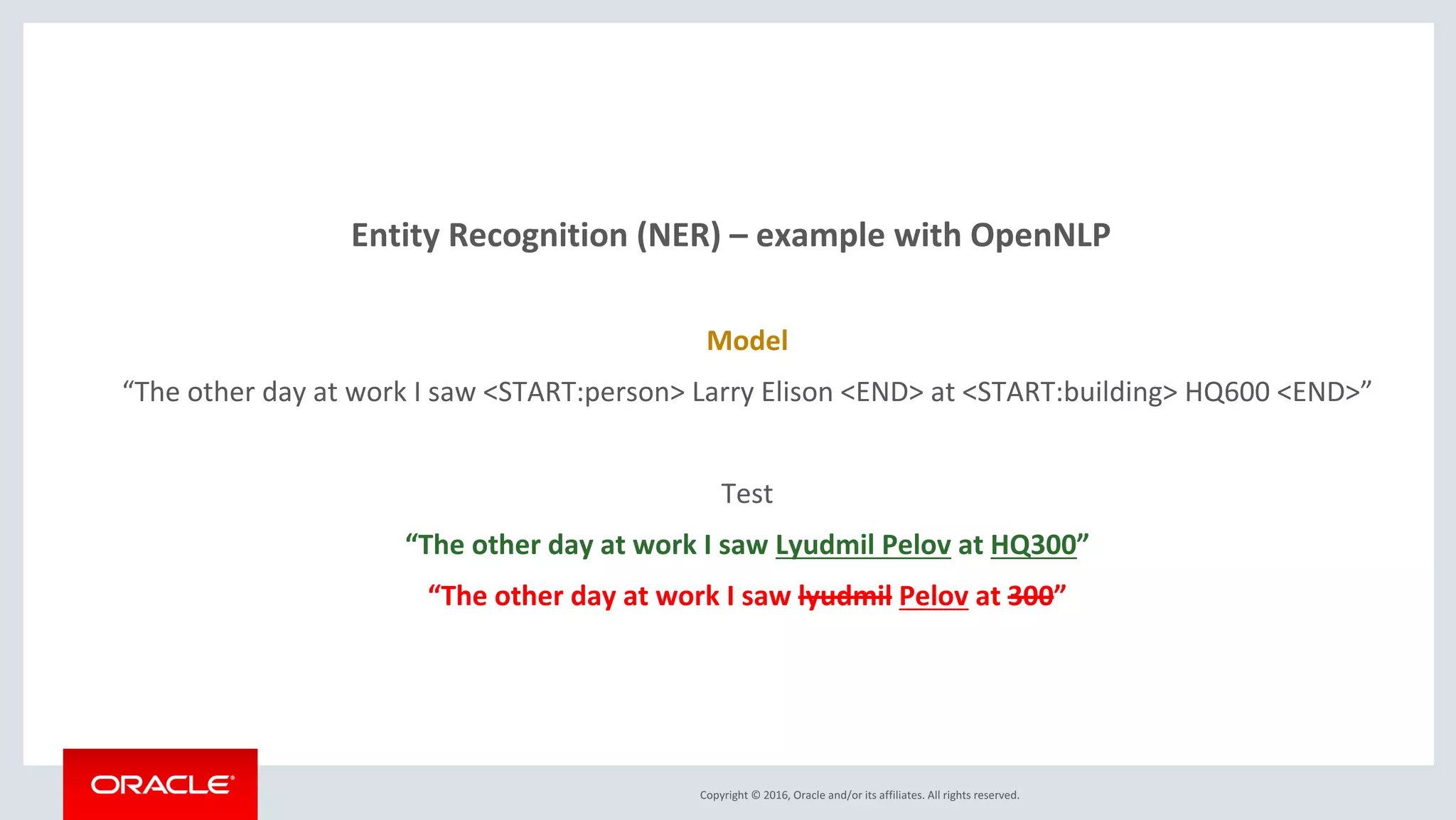 Entity Recognition (NER) – example with OpenNLP

Model

“The other day at work I saw <START:person> Larry Elison <END> at <START:building> HQ600 <END>”

Test

“The other day at work I saw Lyudmil Pelov at HQ300”

“The other day at work I saw lyudmil Pelov at 300”

ORACLE

Copyright © 2016, Oracle and/or its affiliates. All rights reserved.